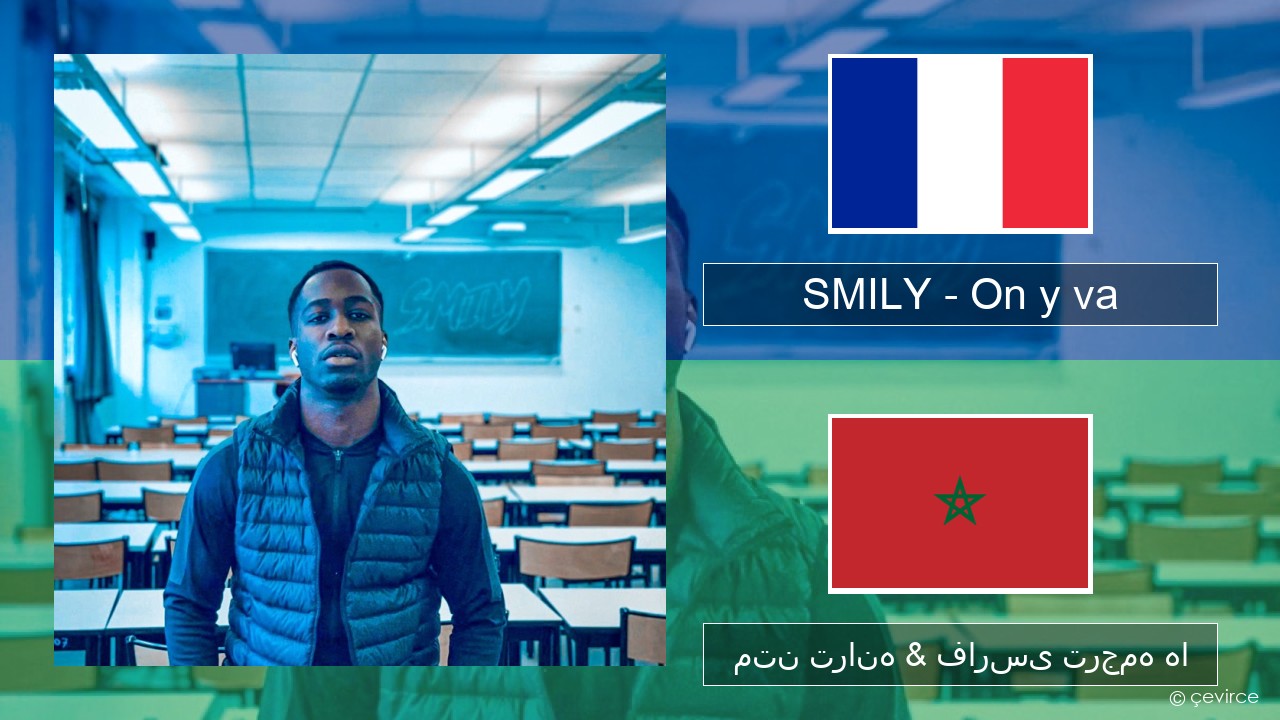 SMILY

SMILY - On y va

متن ترانه & فارسی ترجمه ها

© çevirce